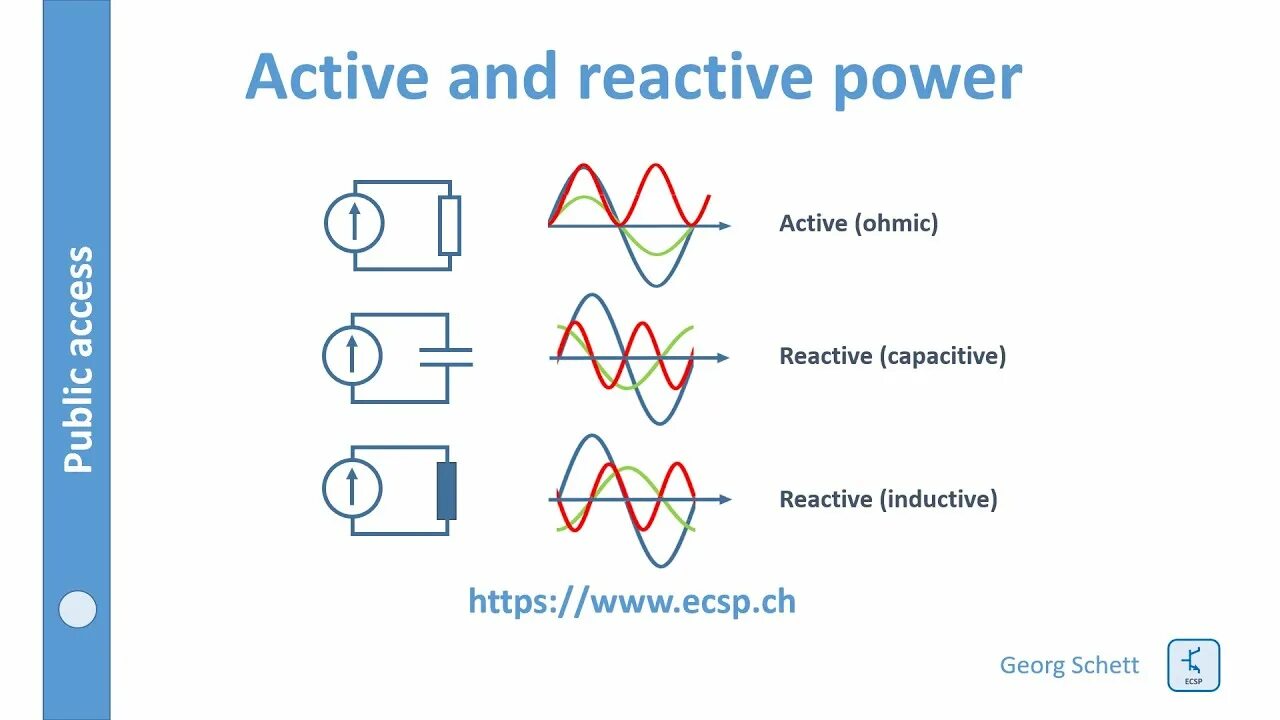 Public access

Active and reactive power

Active (ohmic)

Reactive (capacitive)

Reactive (inductive)

https://www.ecsp.ch

Georg Schett

ECSP